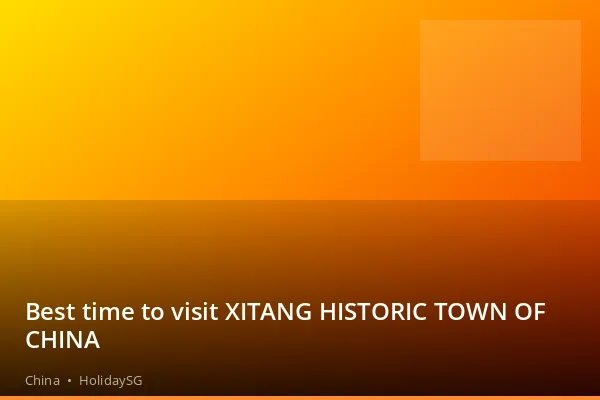 Best time to visit XITANG HISTORIC TOWN OF CHINA

China • HolidaySG